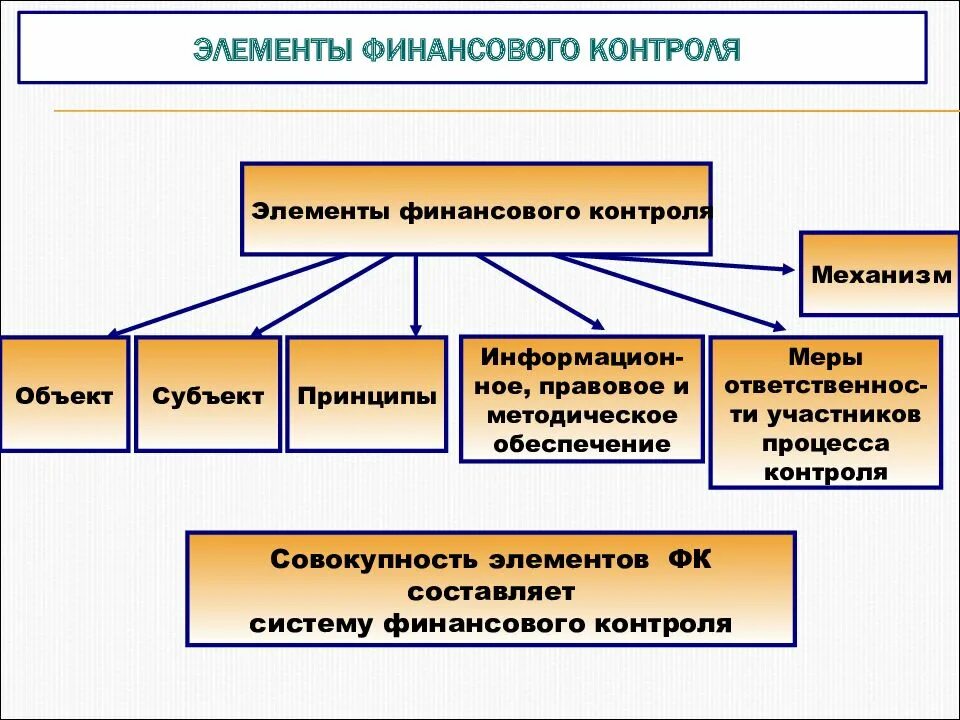 ЭЛЕМЕНТЫ ФИНАНСОВОГО КОНТРОЛЯ

Элементы финансового контроля

Механизм

Объект

Субъект

Принципы

Информационное, правовое и методическое обеспечение

Меры ответственности участников процесса контроля

Совокупность элементов ФК составляет систему финансового контроля